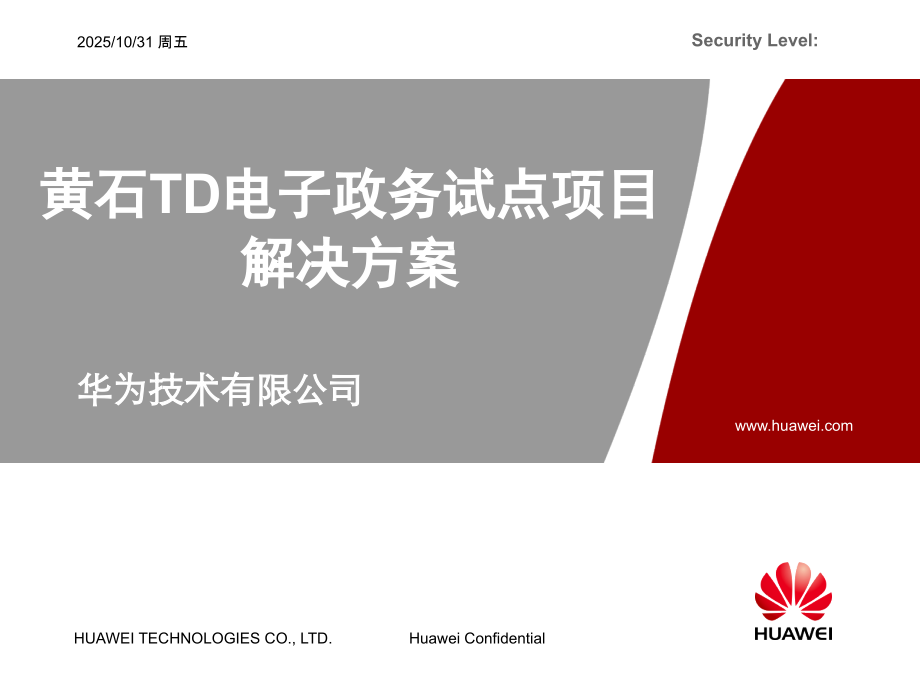 2025/10/31 周五

Security Level:

黄石TD电子政务试点项目解决方案

华为技术有限公司

www.huawei.com

HUAWEI TECHNOLOGIES CO., LTD.

Huawei Confidential

HUAWEI